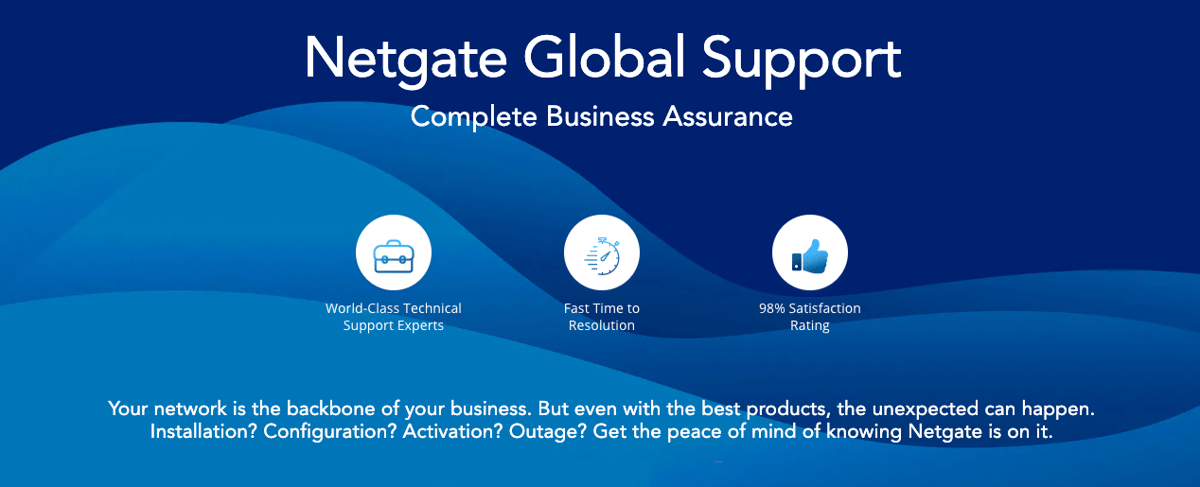 Netgate Global Support

Complete Business Assurance

World-Class Technical Support Experts

Fast Time to Resolution

98% Satisfaction Rating

Your network is the backbone of your business. But even with the best products, the unexpected can happen. Installation? Configuration? Activation? Outage? Get the peace of mind of knowing Netgate is on it.